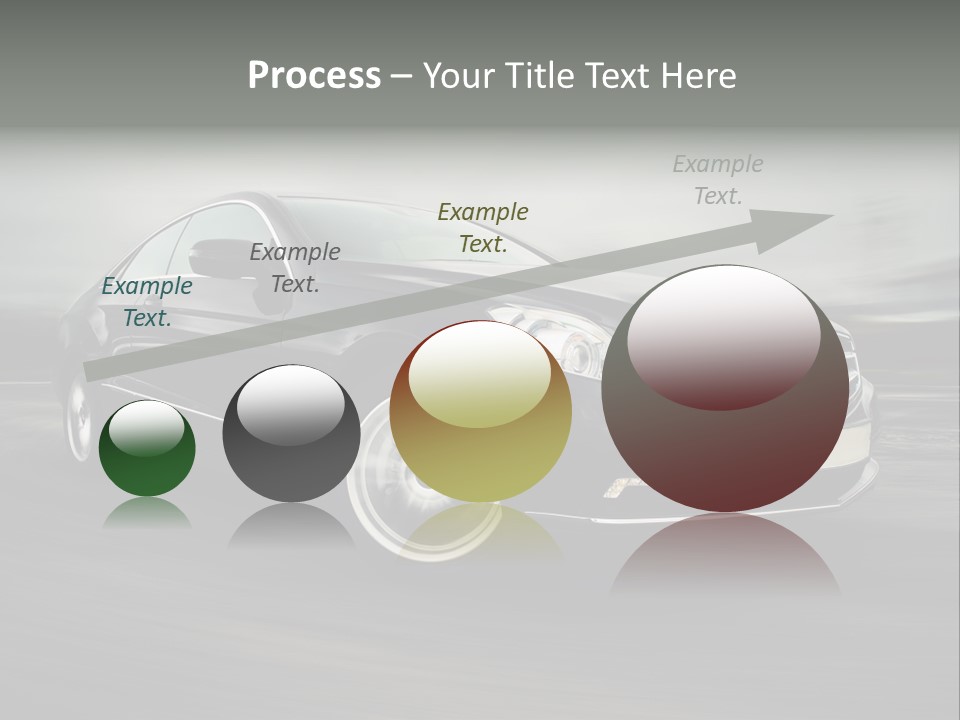 Process – Your Title Text Here

Example Text.

Example Text.

Example Text.

Example Text.